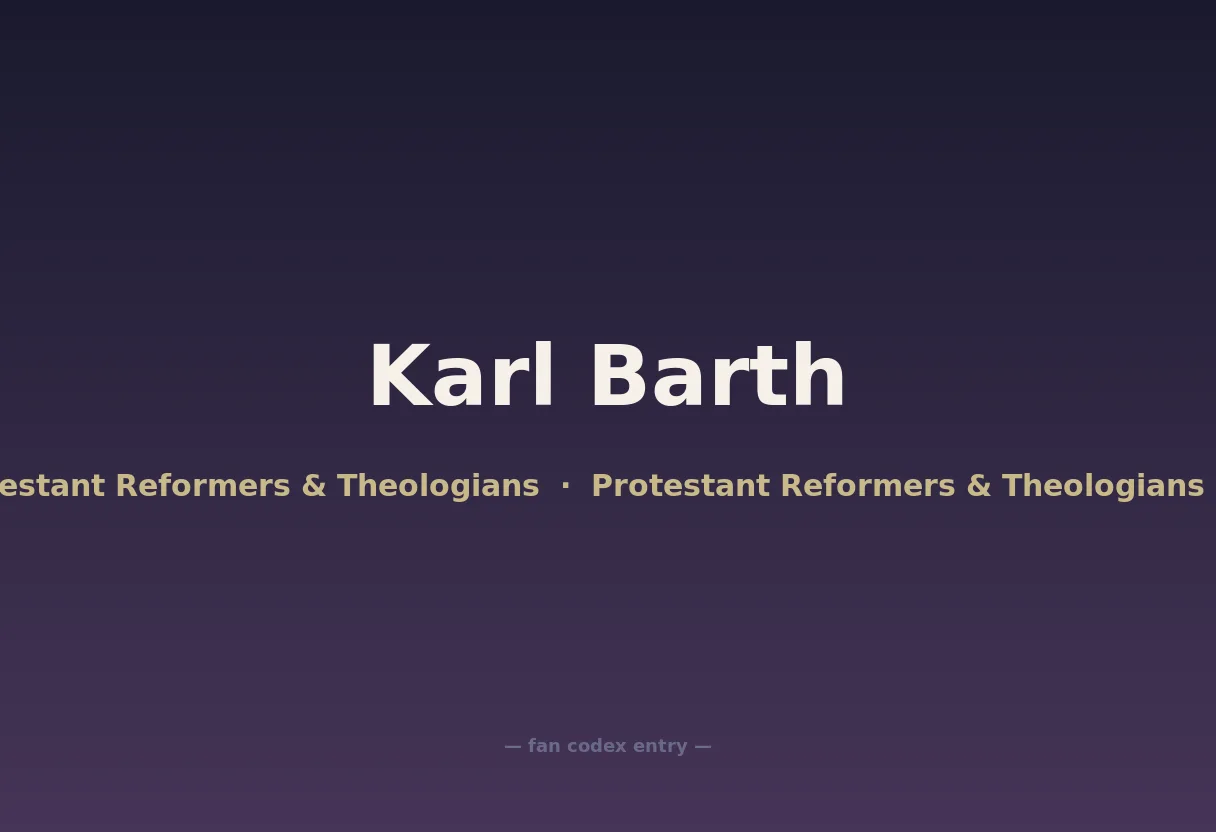 Karl Barth

estant Reformers & Theologians · Protestant Reformers & Theologians

— fan codex entry —